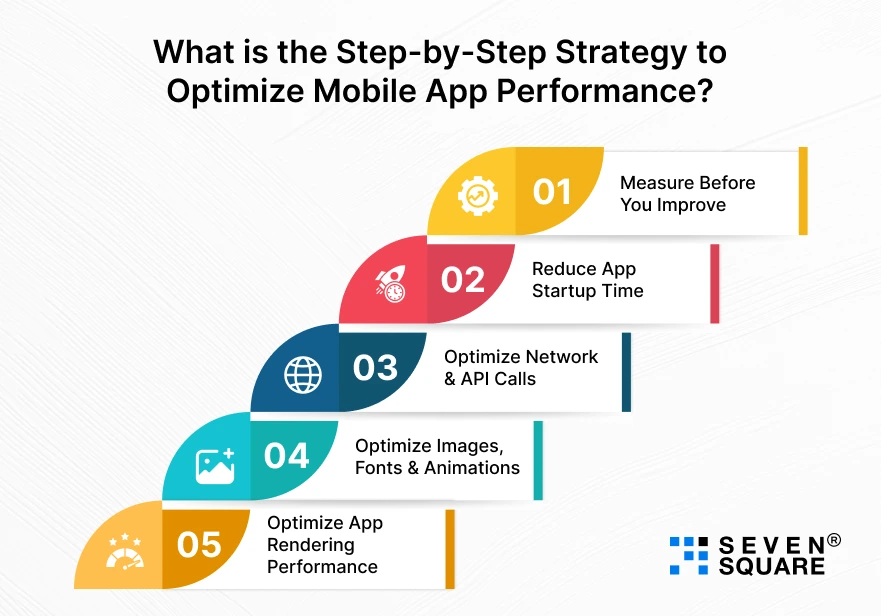 What is the Step-by-Step Strategy to Optimize Mobile App Performance?

01 Measure Before You Improve

02 Reduce App Startup Time

03 Optimize Network & API Calls

04 Optimize Images, Fonts & Animations

05 Optimize App Rendering Performance

SEVEN® SQUARE